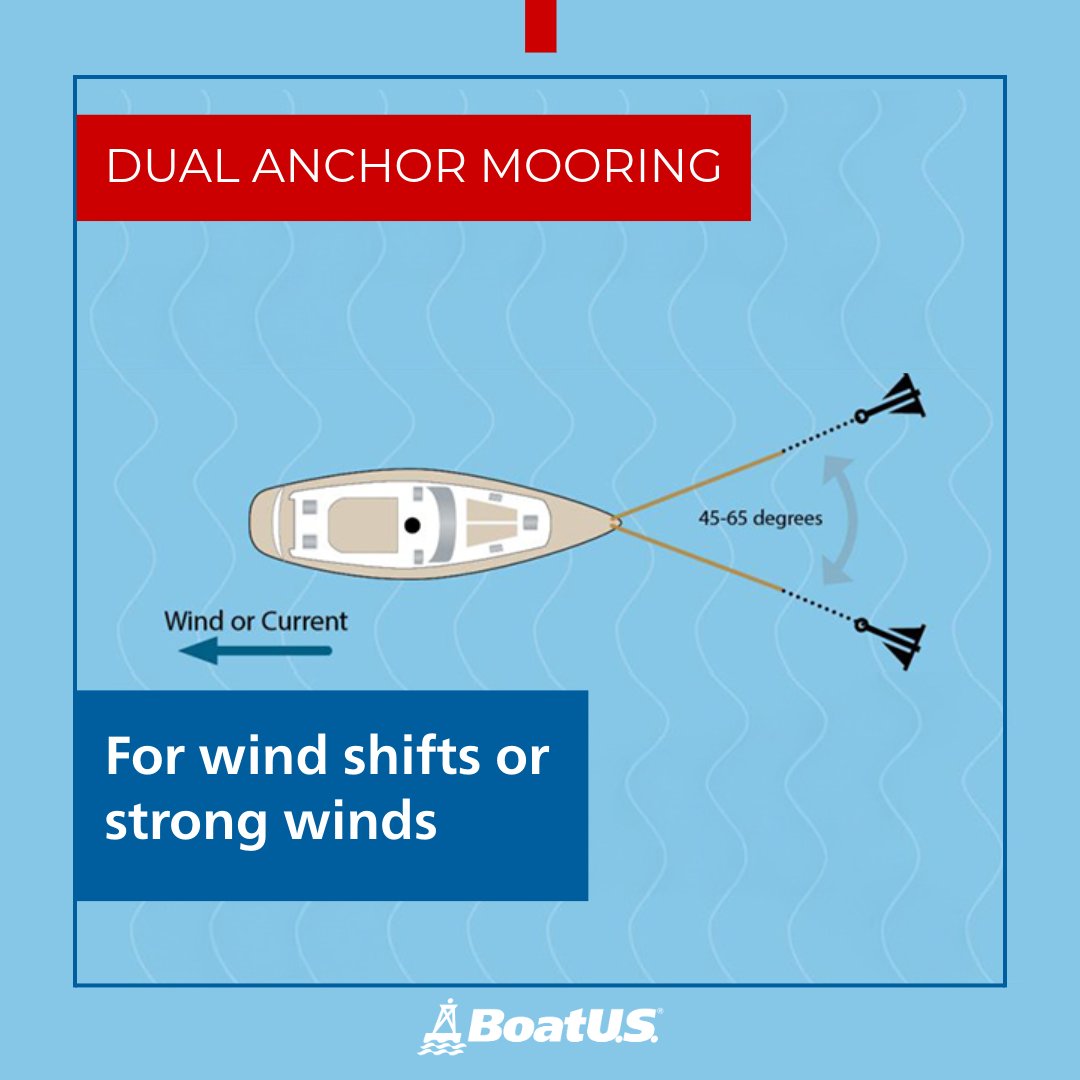 DUAL ANCHOR MOORING

45-65 degrees

Wind or Current

For wind shifts or strong winds

BoatU.S.